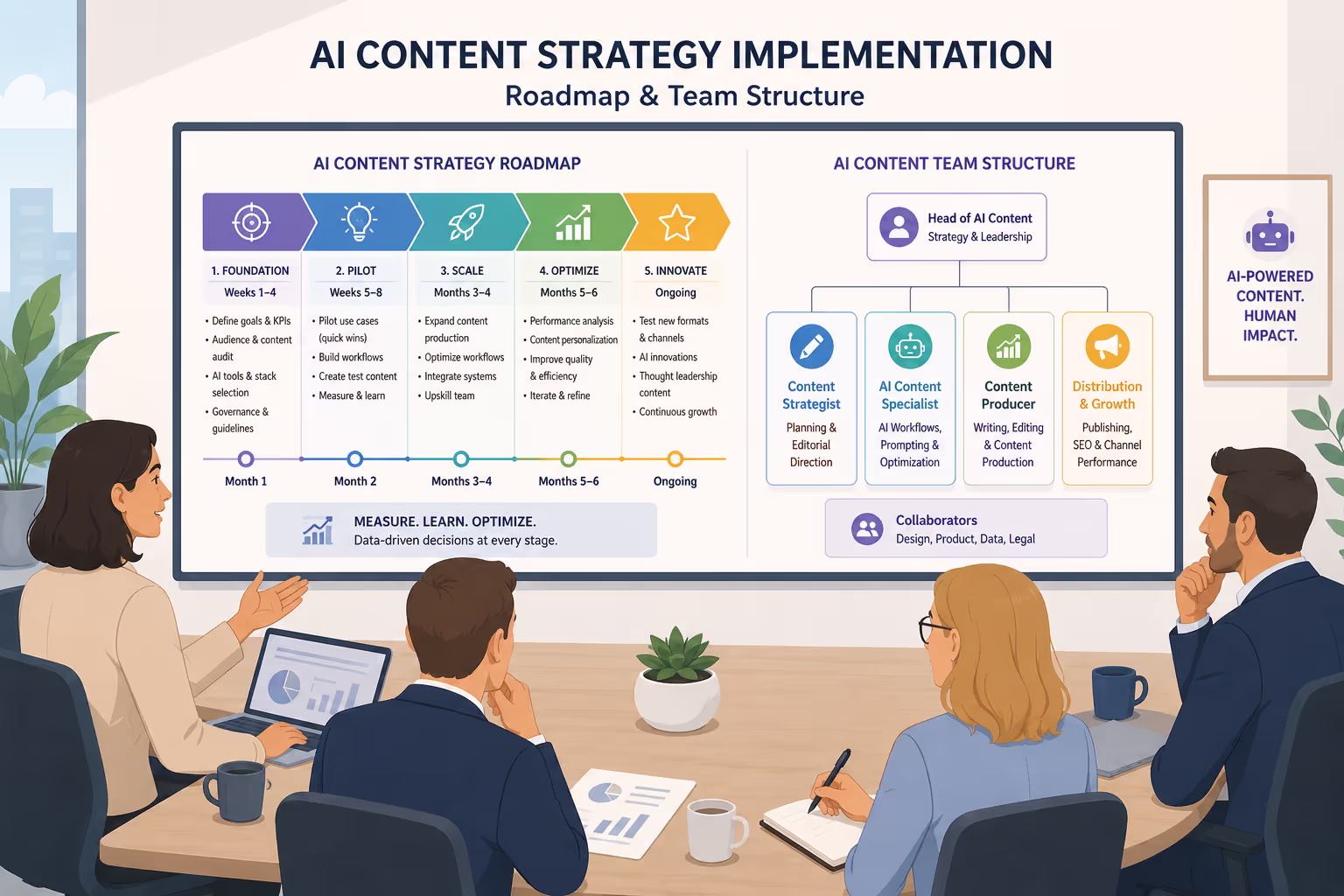 AI CONTENT STRATEGY IMPLEMENTATION
Roadmap & Team Structure

AI CONTENT STRATEGY ROADMAP

1. FOUNDATION
Weeks 1–4
• Define goals & KPIs
• Audience & content audit
• AI tools & stack selection
• Governance & guidelines

2. PILOT
Weeks 5–8
• Pilot use cases (quick wins)
• Build workflows
• Create test content
• Measure & learn

3. SCALE
Months 3–4
• Expand content production
• Optimize workflows
• Integrate systems
• Upskill team

4. OPTIMIZE
Months 5–6
• Performance analysis
• Content personalization
• Improve quality & efficiency
• Iterate & refine

5. INNOVATE
Ongoing
• Test new formats & channels
• AI innovations
• Thought leadership content
• Continuous growth

Month 1
Month 2
Months 3–4
Months 5–6
Ongoing

MEASURE. LEARN. OPTIMIZE.
Data-driven decisions at every stage.

AI CONTENT TEAM STRUCTURE

Head of AI Content
Strategy & Leadership

Content Strategist
Planning & Editorial Direction

AI Content Specialist
AI Workflows, Prompting & Optimization

Content Producer
Writing, Editing & Content Production

Distribution & Growth
Publishing, SEO & Channel Performance

Collaborators
Design, Product, Data, Legal

AI-POWERED CONTENT. HUMAN IMPACT.